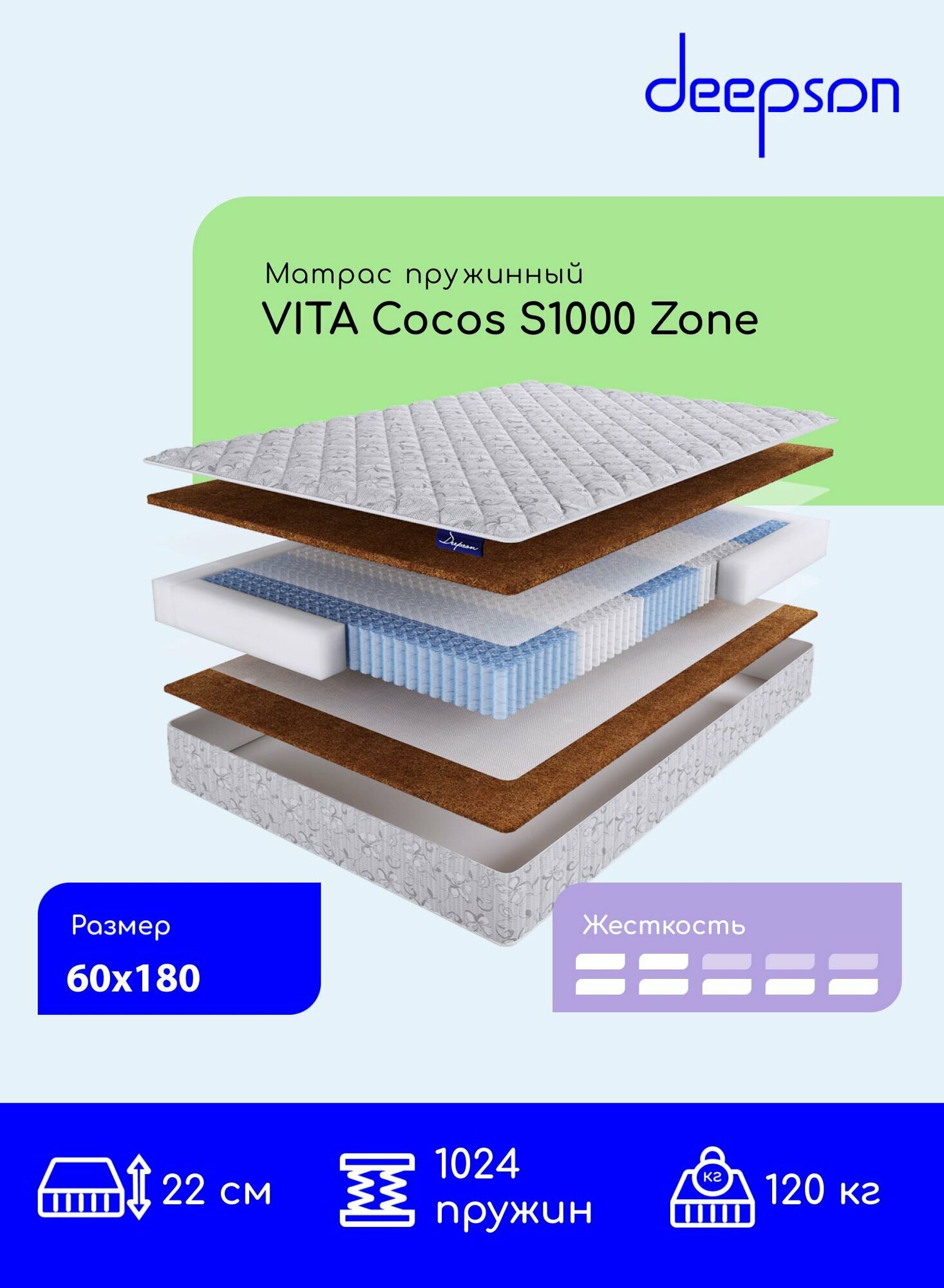 deepson

Матрас пружинный
VITA Cocos S1000 Zone

Deepson

Размер
60x180

Жесткость

22 см

1024
пружин

кг
120 кг